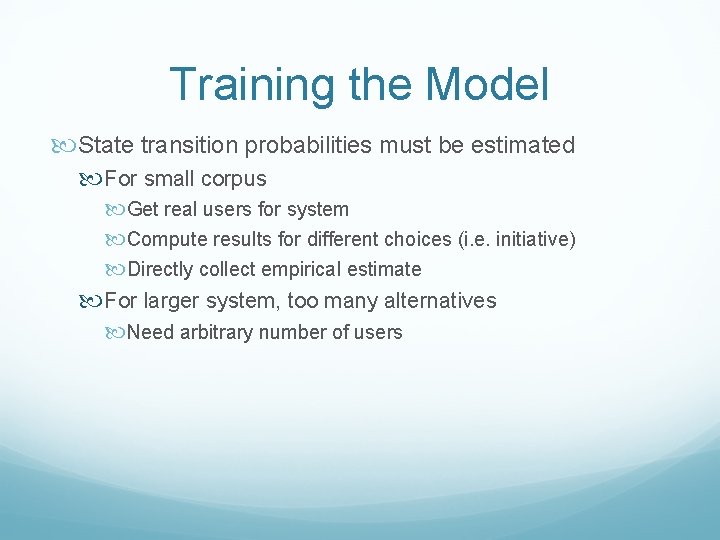 Training the Model

State transition probabilities must be estimated

For small corpus

Get real users for system

Compute results for different choices (i.e. initiative)

Directly collect empirical estimate

For larger system, too many alternatives

Need arbitrary number of users